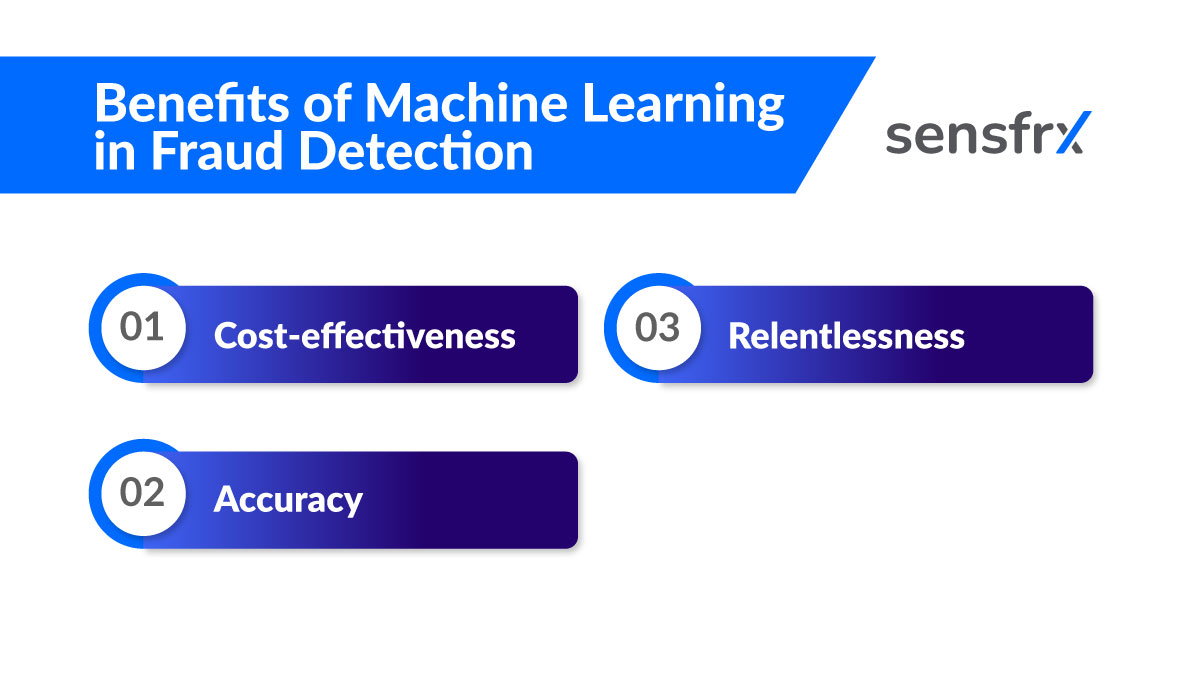 Benefits of Machine Learning in Fraud Detection

sensfrx

01 Cost-effectiveness

02 Accuracy

03 Relentlessness